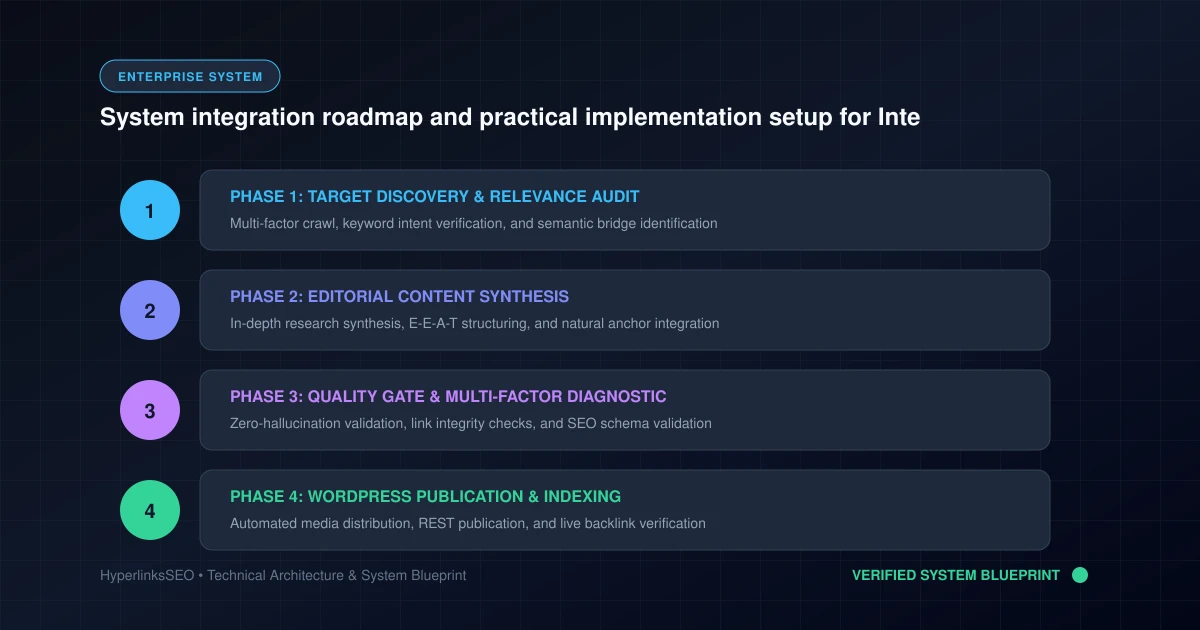 ENTERPRISE SYSTEM

System integration roadmap and practical implementation setup for Inte

1

PHASE 1: TARGET DISCOVERY & RELEVANCE AUDIT

Multi-factor crawl, keyword intent verification, and semantic bridge identification

2

PHASE 2: EDITORIAL CONTENT SYNTHESIS

In-depth research synthesis, E-E-A-T structuring, and natural anchor integration

3

PHASE 3: QUALITY GATE & MULTI-FACTOR DIAGNOSTIC

Zero-hallucination validation, link integrity checks, and SEO schema validation

4

PHASE 4: WORDPRESS PUBLICATION & INDEXING

Automated media distribution, REST publication, and live backlink verification

HyperlinksSEO • Technical Architecture & System Blueprint

VERIFIED SYSTEM BLUEPRINT